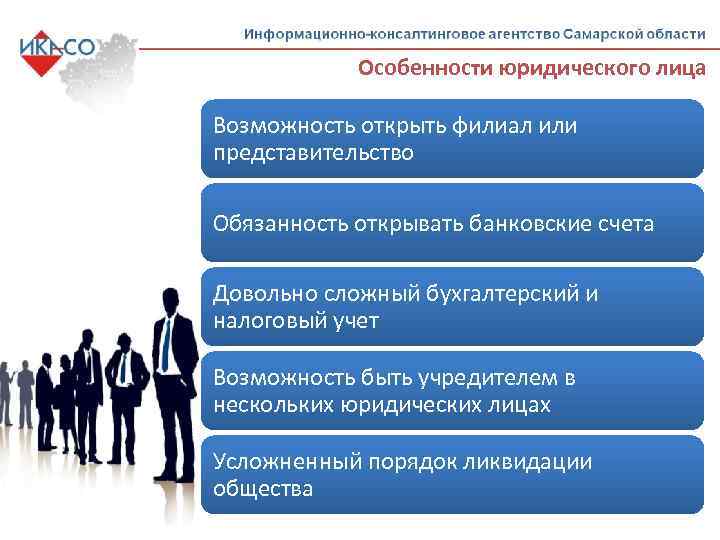 ИКАСО

Информационно-консалтинговое агентство Самарской области

Особенности юридического лица

Возможность открыть филиал или представительство

Обязанность открывать банковские счета

Довольно сложный бухгалтерский и налоговый учет

Возможность быть учредителем в нескольких юридических лицах

Усложненный порядок ликвидации общества